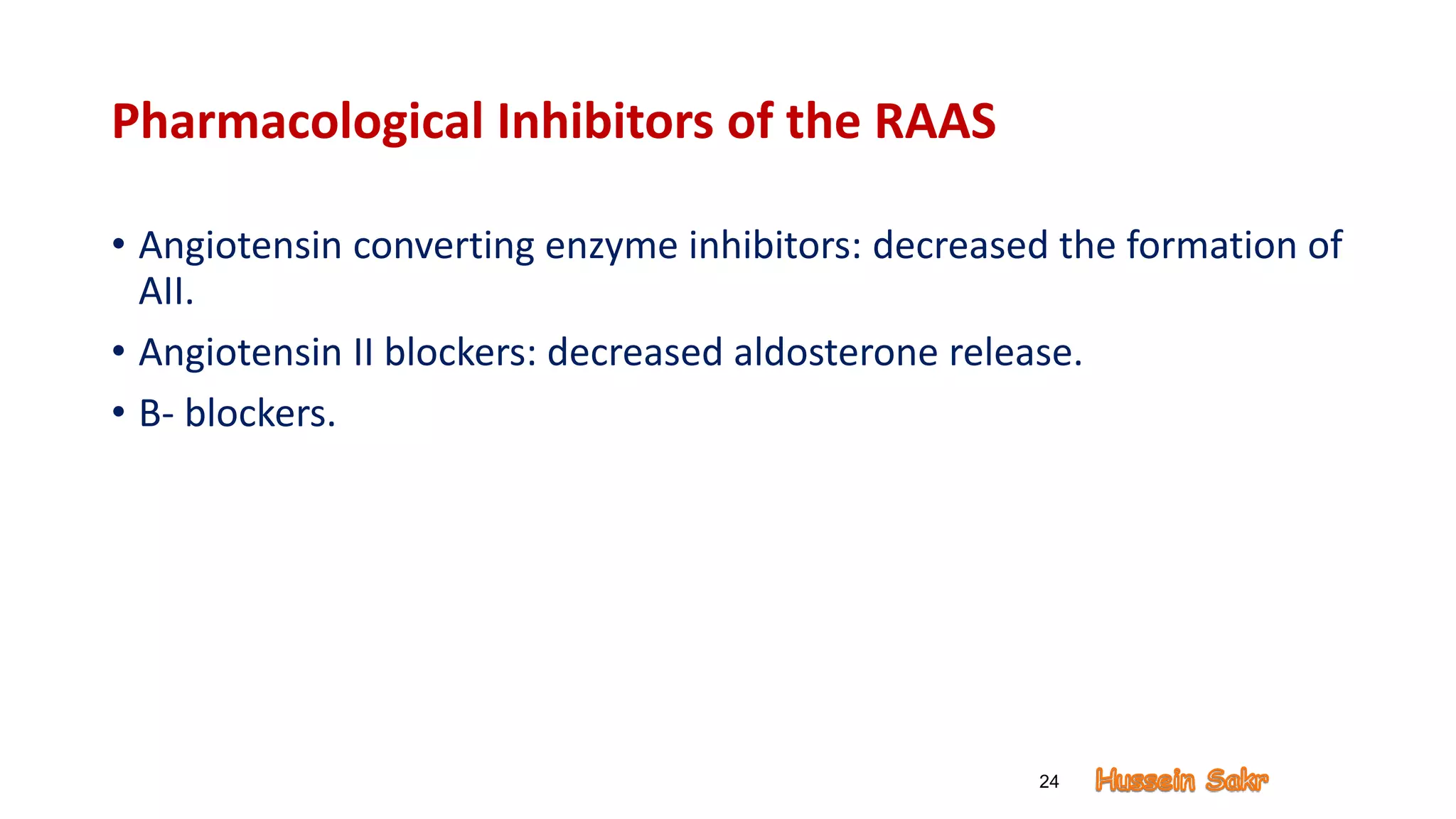 Pharmacological Inhibitors of the RAAS

• Angiotensin converting enzyme inhibitors: decreased the formation of AII.

• Angiotensin II blockers: decreased aldosterone release.

• B- blockers.

24 Hussein Sakr